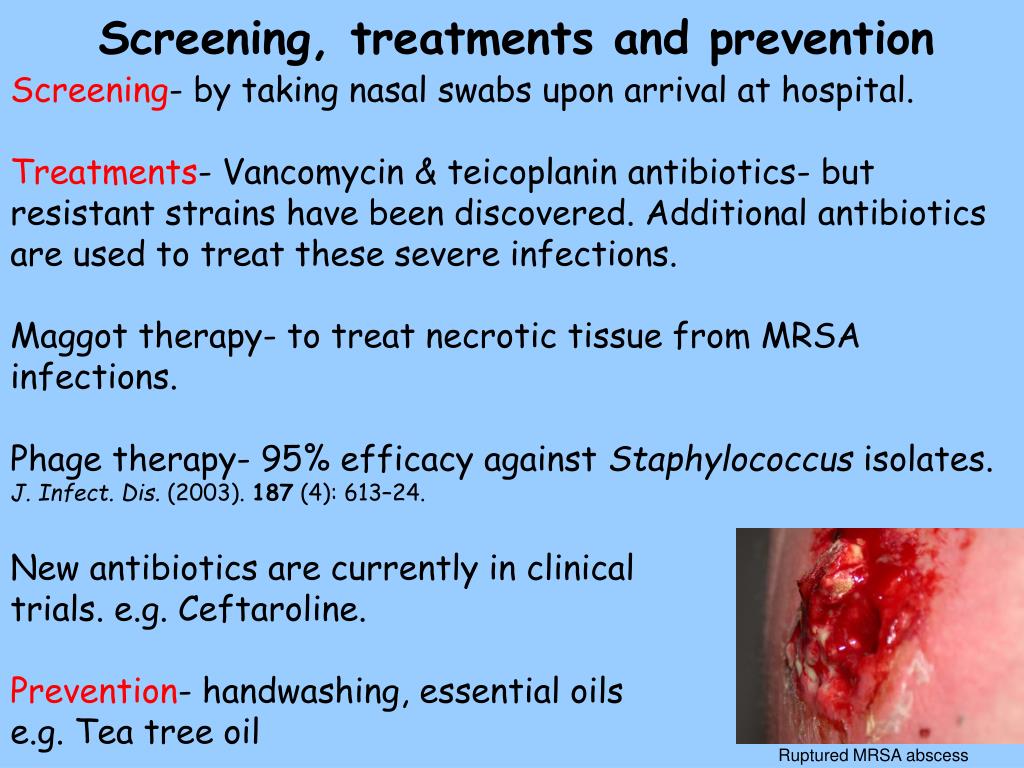 Screening, treatments and prevention

Screening- by taking nasal swabs upon arrival at hospital.

Treatments- Vancomycin & teicoplanin antibiotics- but resistant strains have been discovered. Additional antibiotics are used to treat these severe infections.

Maggot therapy- to treat necrotic tissue from MRSA infections.

Phage therapy- 95% efficacy against Staphylococcus isolates.
J. Infect. Dis. (2003). 187 (4): 613–24.

New antibiotics are currently in clinical trials. e.g. Ceftaroline.

Prevention- handwashing, essential oils e.g. Tea tree oil

Ruptured MRSA abscess